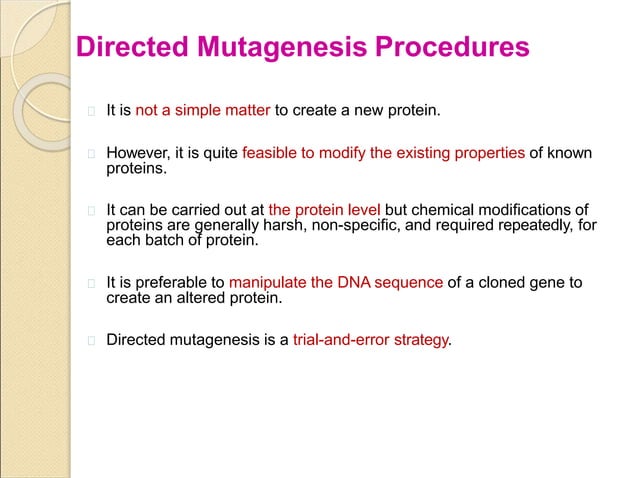 Directed Mutagenesis Procedures

It is not a simple matter to create a new protein.

However, it is quite feasible to modify the existing properties of known proteins.

It can be carried out at the protein level but chemical modifications of proteins are generally harsh, non-specific, and required repeatedly, for each batch of protein.

It is preferable to manipulate the DNA sequence of a cloned gene to create an altered protein.

Directed mutagenesis is a trial-and-error strategy.